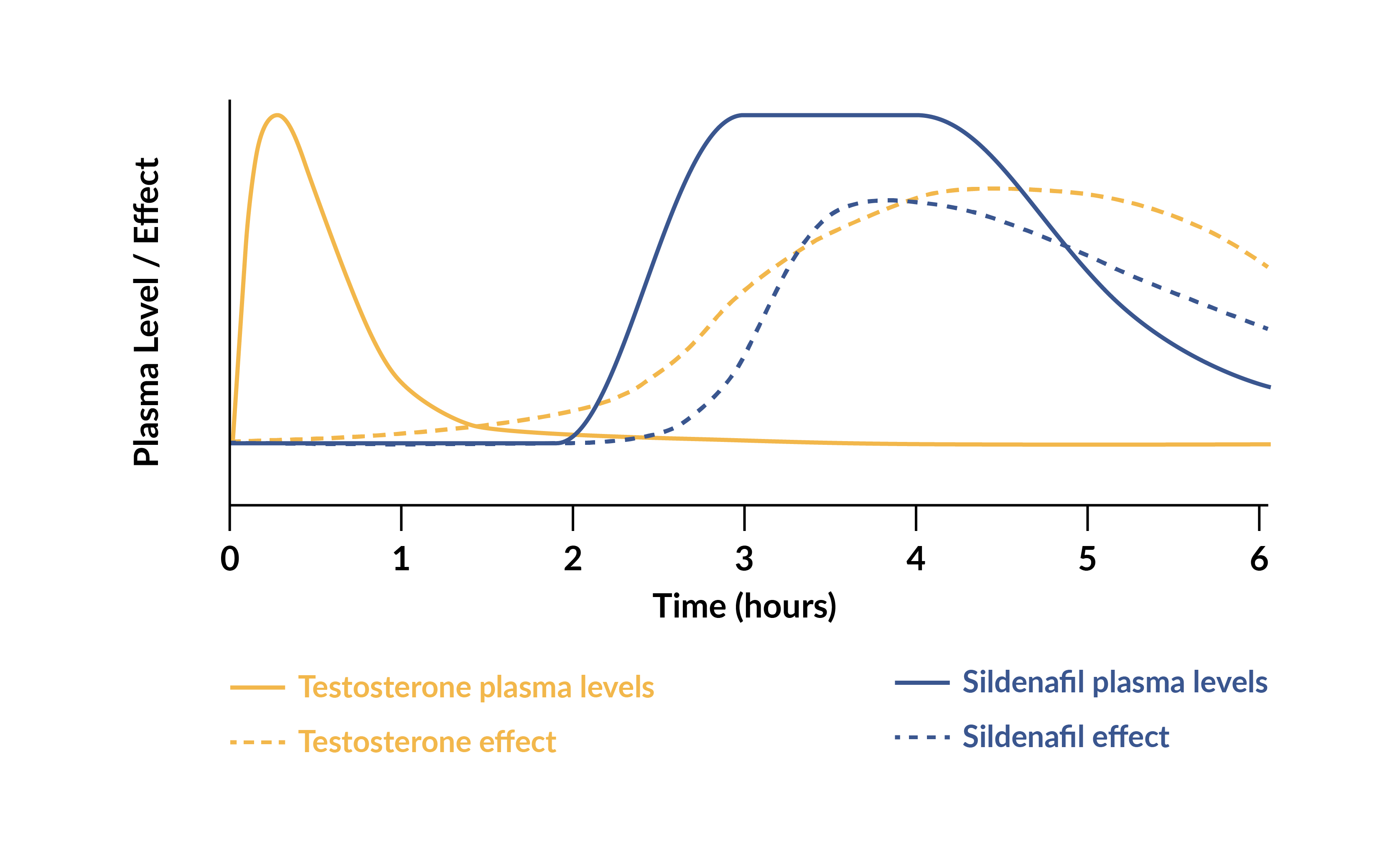 Plasma Level / Effect

0 1 2 3 4 5 6

Time (hours)

Testosterone plasma levels

Testosterone effect

Sildenafil plasma levels

Sildenafil effect